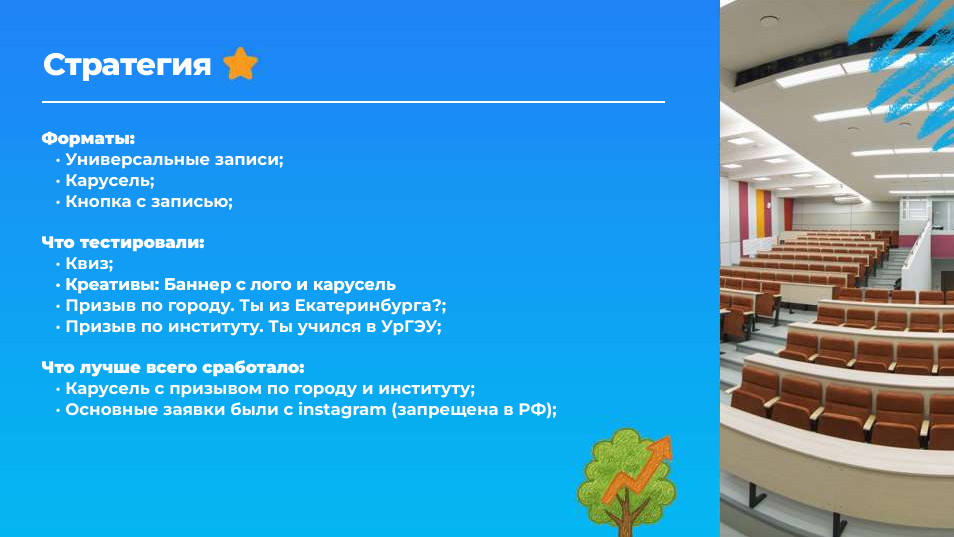 Стратегия

Форматы:
• Универсальные записи;
• Карусель;
• Кнопка с записью;

Что тестировали:
• Квиз;
• Креативы: Баннер с лого и карусель
• Призыв по городу. Ты из Екатеринбурга?;
• Призыв по институту. Ты учился в УрГЭУ;

Что лучше всего сработало:
• Карусель с призывом по городу и институту;
• Основные заявки были с instagram (запрещена в РФ);